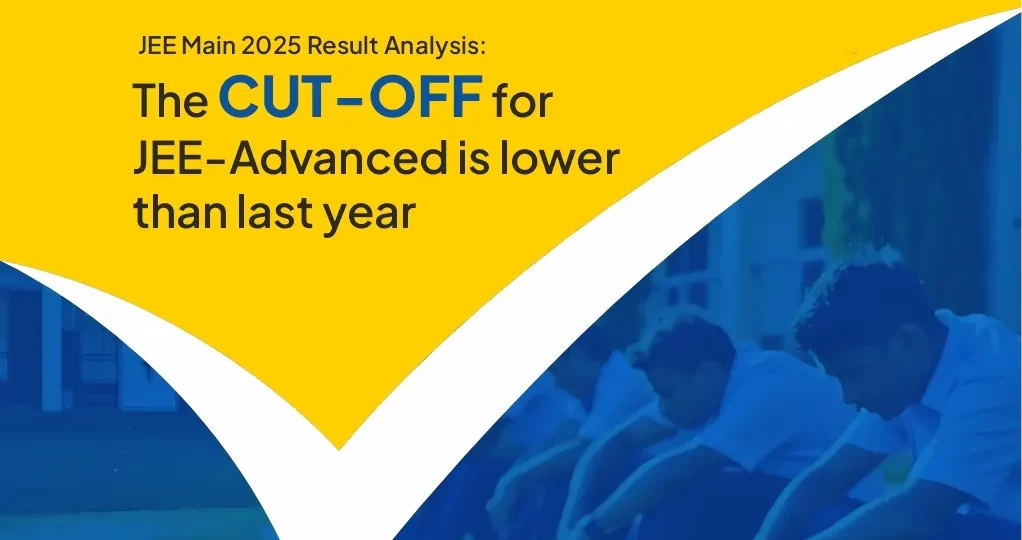 JEE Main 2025 Result Analysis:

The CUT-OFF for JEE-Advanced is lower than last year